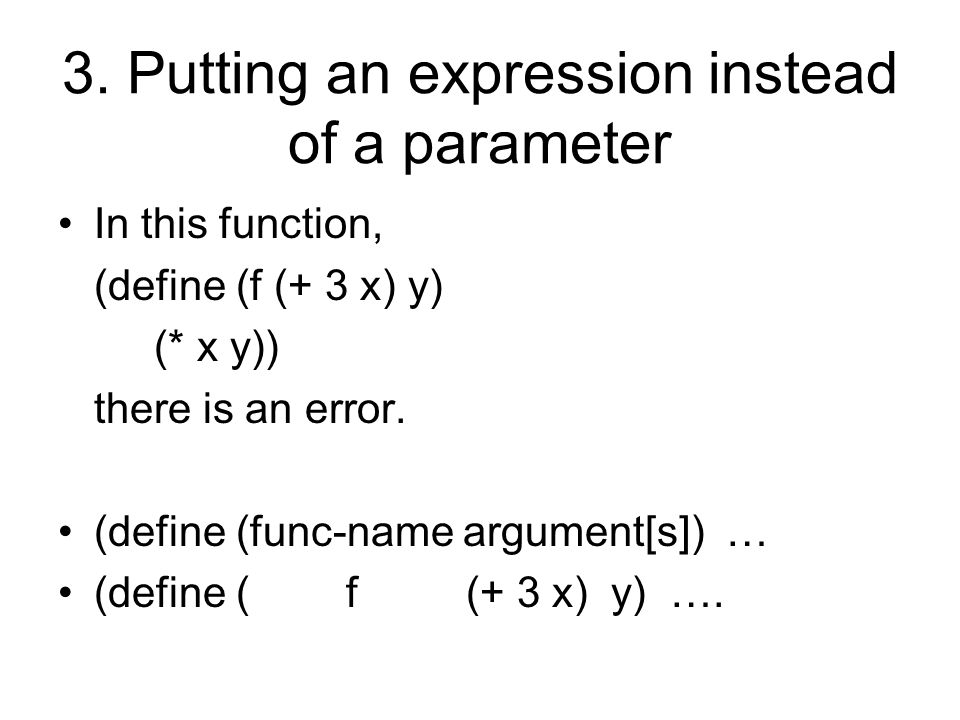 3. Putting an expression instead of a parameter

• In this function,
(define (f (+ 3 x) y)
(* x y))
there is an error.

• (define (func-name argument[s]) …
• (define ( f (+ 3 x) y) ….